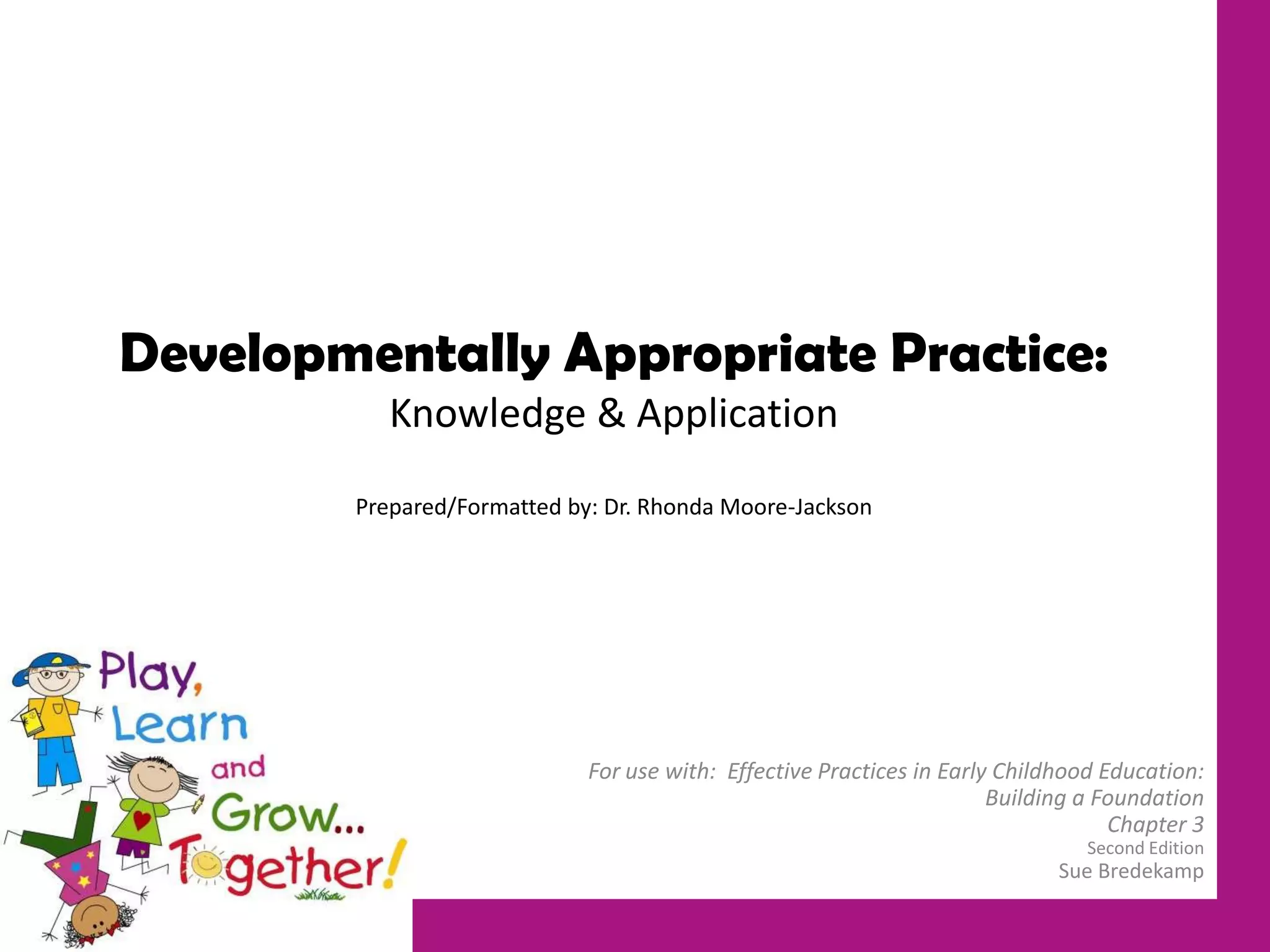 Developmentally Appropriate Practice:
Knowledge & Application

Prepared/Formatted by: Dr. Rhonda Moore-Jackson

Play, Learn and Grow... Together!

For use with: Effective Practices in Early Childhood Education: Building a Foundation
Chapter 3
Second Edition
Sue Bredekamp